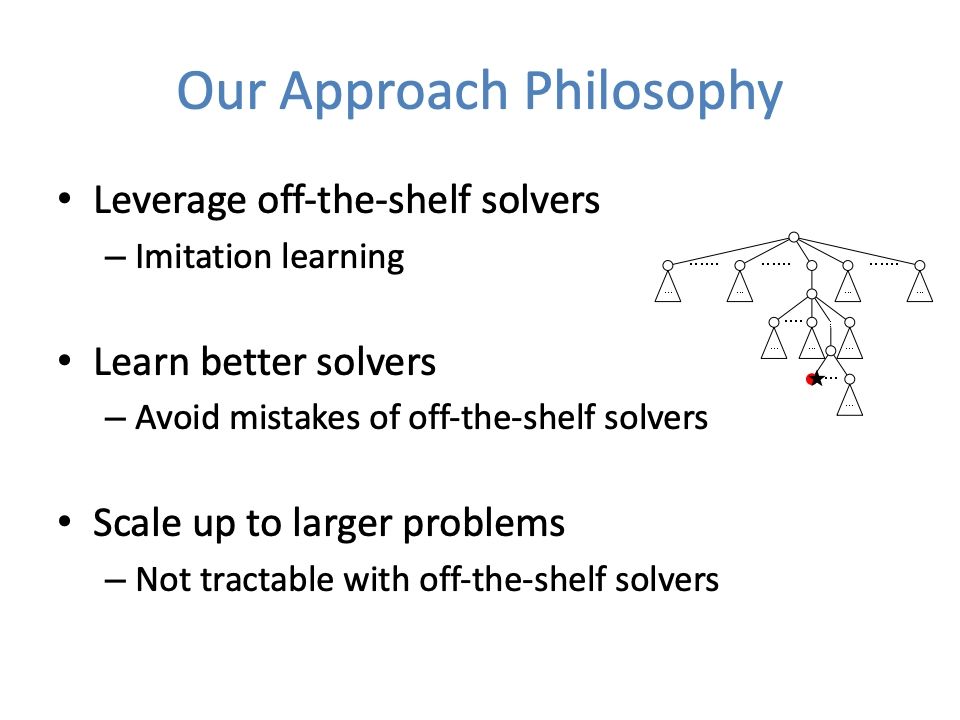 Our Approach Philosophy

• Leverage off-the-shelf solvers
– Imitation learning

• Learn better solvers
– Avoid mistakes of off-the-shelf solvers

• Scale up to larger problems
– Not tractable with off-the-shelf solvers